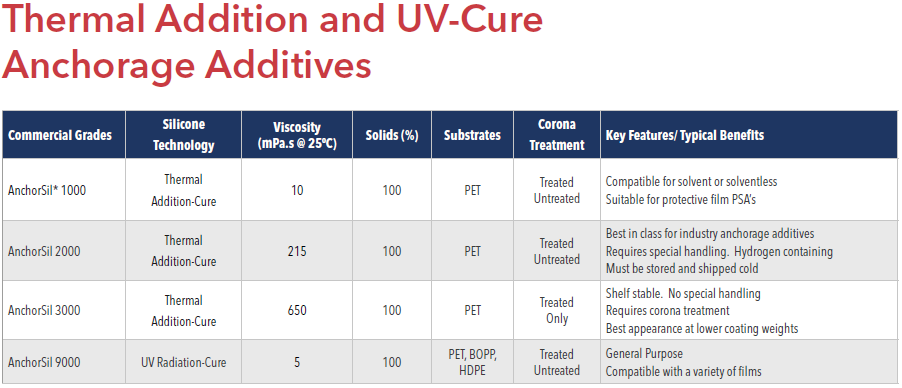 Thermal Addition and UV-Cure Anchorage Additives

| Commercial Grades | Silicone Technology | Viscosity (mPa.s @ 25°C) | Solids (%) | Substrates | Corona Treatment | Key Features/ Typical Benefits |
|---|---|---|---|---|---|---|
| AnchorSil* 1000 | Thermal Addition-Cure | 10 | 100 | PET | Treated Untreated | Compatible for solvent or solventless Suitable for protective film PSA's |
| AnchorSil 2000 | Thermal Addition-Cure | 215 | 100 | PET | Treated Untreated | Best in class for industry anchorage additives Requires special handling. Hydrogen containing Must be stored and shipped cold |
| AnchorSil 3000 | Thermal Addition-Cure | 650 | 100 | PET | Treated Only | Shelf stable. No special handling Requires corona treatment Best appearance at lower coating weights |
| AnchorSil 9000 | UV Radiation-Cure | 5 | 100 | PET, BOPP, HDPE | Treated Untreated | General Purpose Compatible with a variety of films |